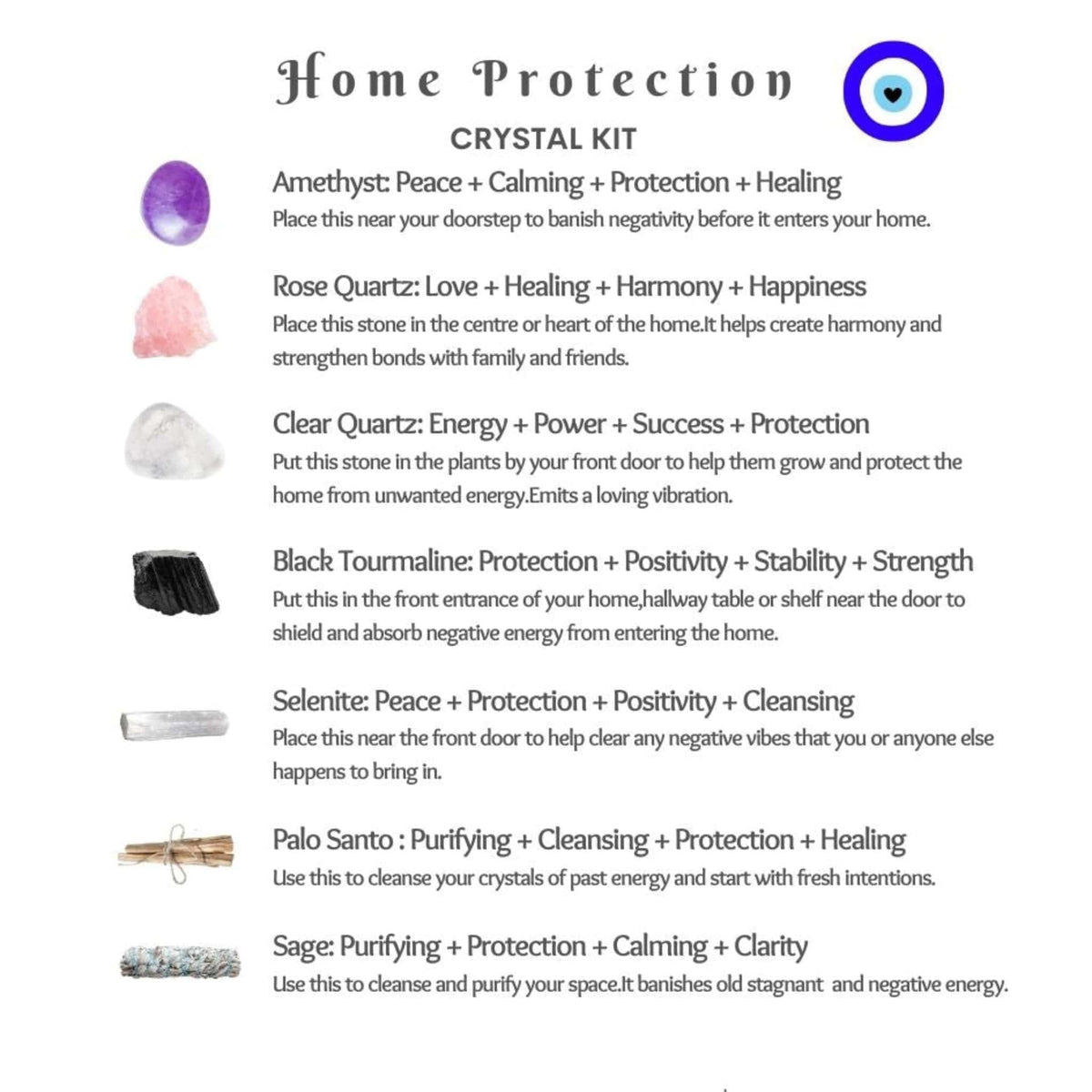 Home Protection
CRYSTAL KIT

Amethyst: Peace + Calming + Protection + Healing
Place this near your doorstep to banish negativity before it enters your home.

Rose Quartz: Love + Healing + Harmony + Happiness
Place this stone in the centre or heart of the home.It helps create harmony and strengthen bonds with family and friends.

Clear Quartz: Energy + Power + Success + Protection
Put this stone in the plants by your front door to help them grow and protect the home from unwanted energy.Emits a loving vibration.

Black Tourmaline: Protection + Positivity + Stability + Strength
Put this in the front entrance of your home,hallway table or shelf near the door to shield and absorb negative energy from entering the home.

Selenite: Peace + Protection + Positivity + Cleansing
Place this near the front door to help clear any negative vibes that you or anyone else happens to bring in.

Palo Santo : Purifying + Cleansing + Protection + Healing
Use this to cleanse your crystals of past energy and start with fresh intentions.

Sage: Purifying + Protection + Calming + Clarity
Use this to cleanse and purify your space.It banishes old stagnant and negative energy.